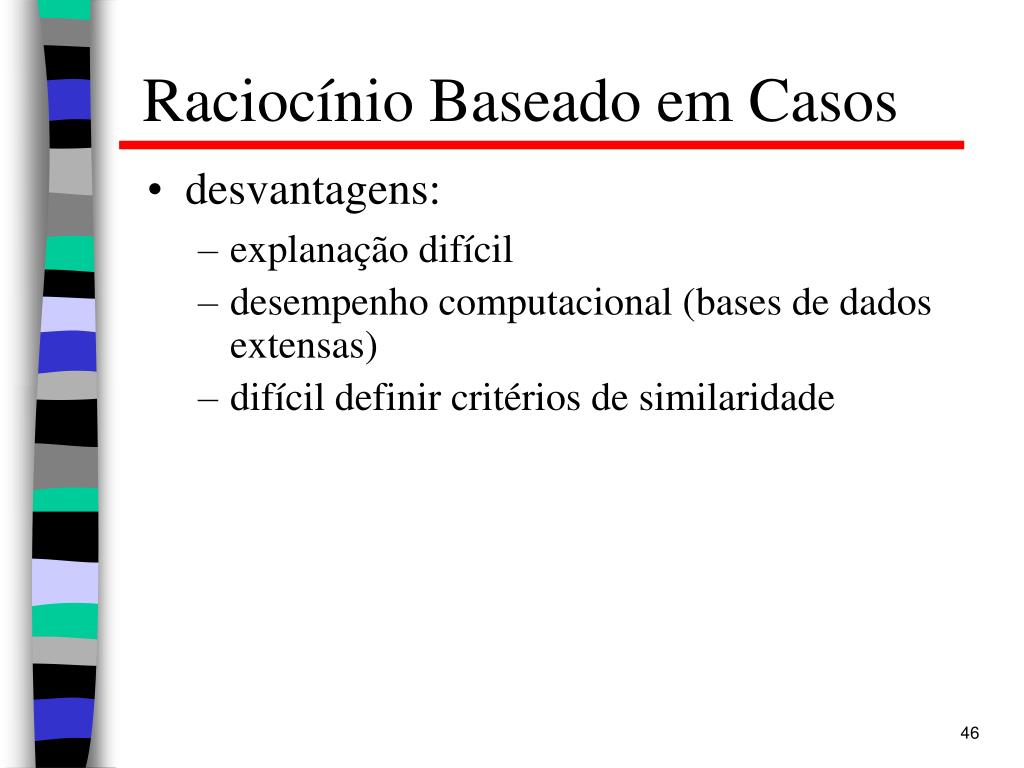 Raciocínio Baseado em Casos

• desvantagens:
– explanação difícil
– desempenho computacional (bases de dados extensas)
– difícil definir critérios de similaridade

46